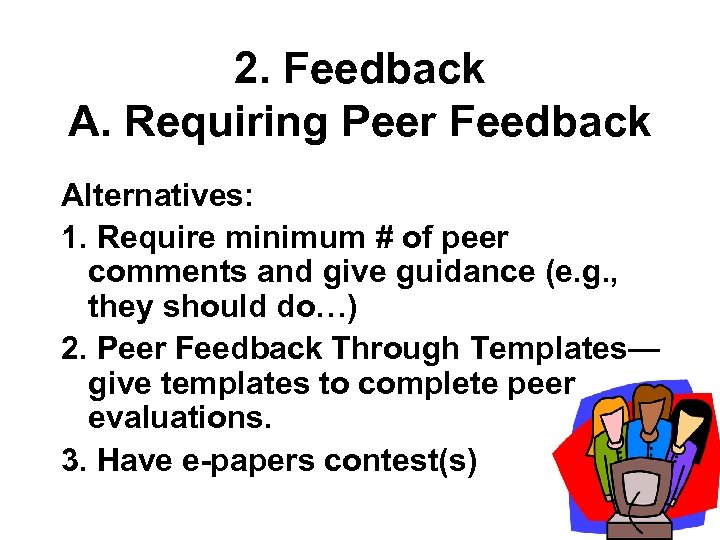 2. Feedback
A. Requiring Peer Feedback

Alternatives:

1. Require minimum # of peer comments and give guidance (e.g., they should do…)

2. Peer Feedback Through Templates—give templates to complete peer evaluations.

3. Have e-papers contest(s)